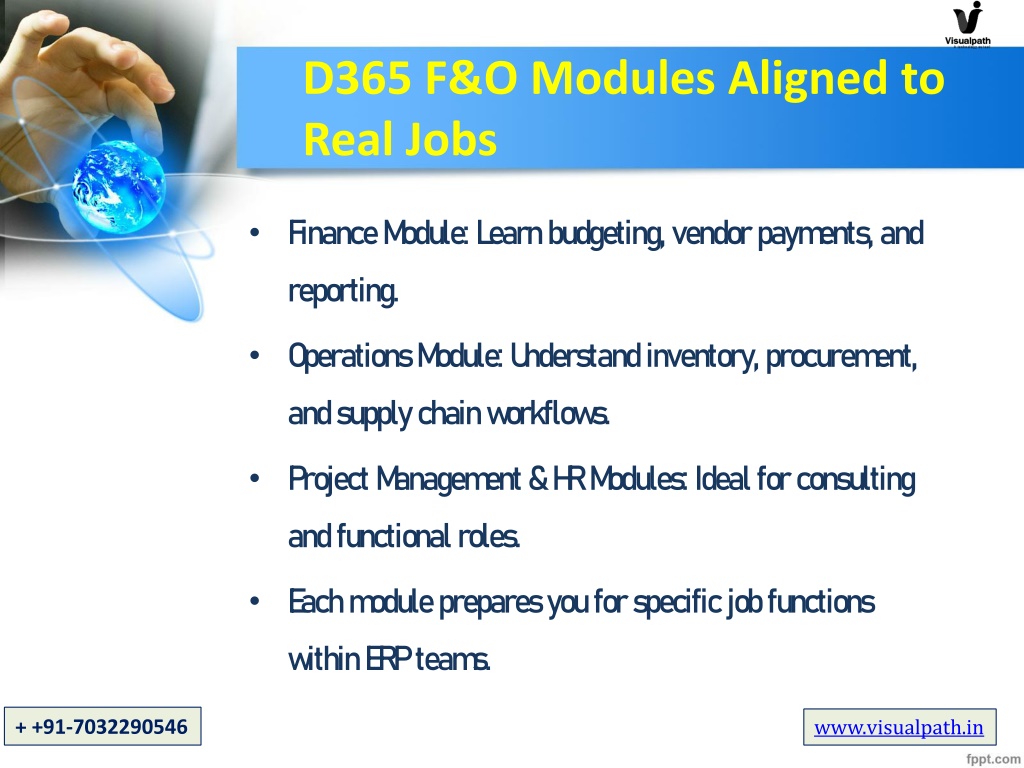 Visualpath

D365 F&O Modules Aligned to Real Jobs

• Finance Module: Learn budgeting, vendor payments, and reporting.

• Operations Module: Understand inventory, procurement, and supply chain workflows.

• Project Management & HR Modules: Ideal for consulting and functional roles.

• Each module prepares you for specific job functions within ERP teams.

+ +91-7032290546

www.visualpath.in

fppt.com